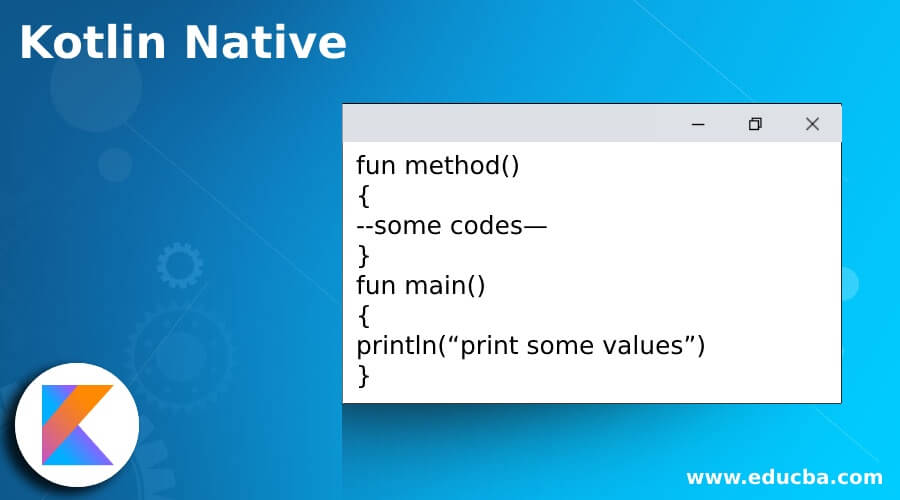 Kotlin Native

fun method()
{
--some codes—
}
fun main()
{
println(“print some values”)
}

www.educba.com